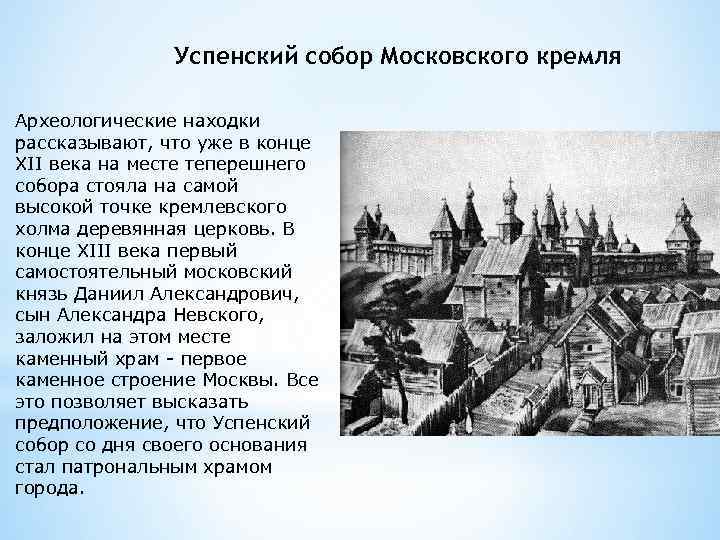 Успенский собор Московского кремля

Археологические находки рассказывают, что уже в конце XII века на месте теперешнего собора стояла на самой высокой точке кремлевского холма деревянная церковь. В конце XIII века первый самостоятельный московский князь Даниил Александрович, сын Александра Невского, заложил на этом месте каменный храм - первое каменное строение Москвы. Все это позволяет высказать предположение, что Успенский собор со дня своего основания стал патрональным храмом города.